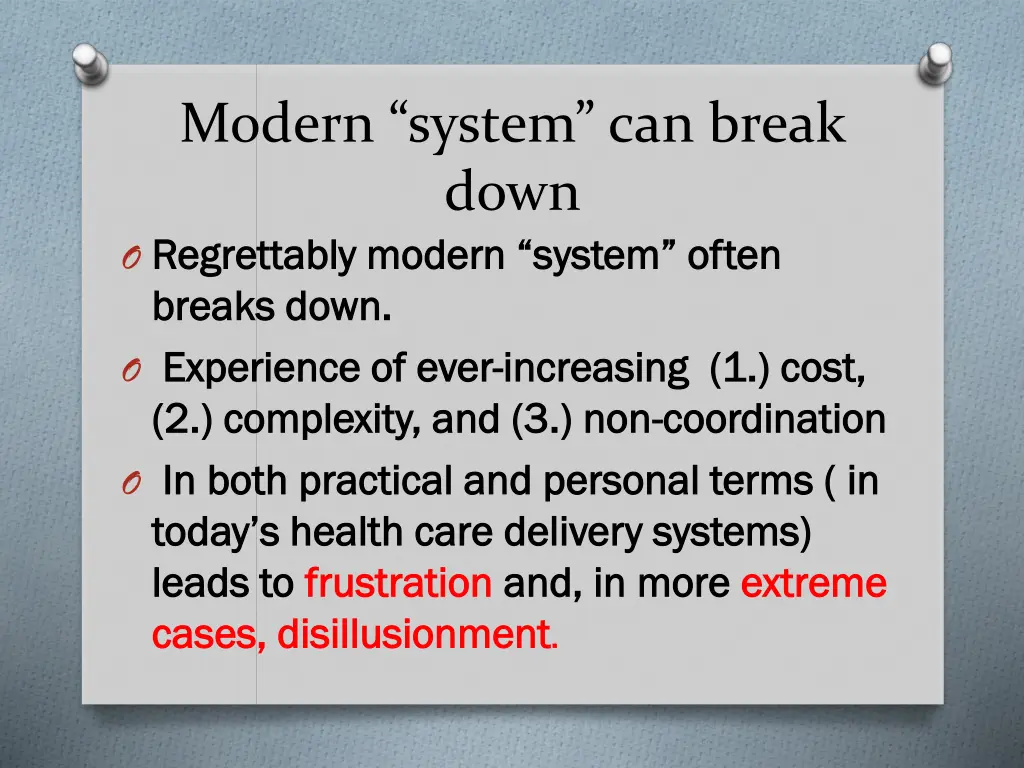 Modern “system” can break down

O Regrettably modern “system” often breaks down.

O Experience of ever-increasing (1.) cost, (2.) complexity, and (3.) non-coordination

O In both practical and personal terms ( in today’s health care delivery systems) leads to frustration and, in more extreme cases, disillusionment.